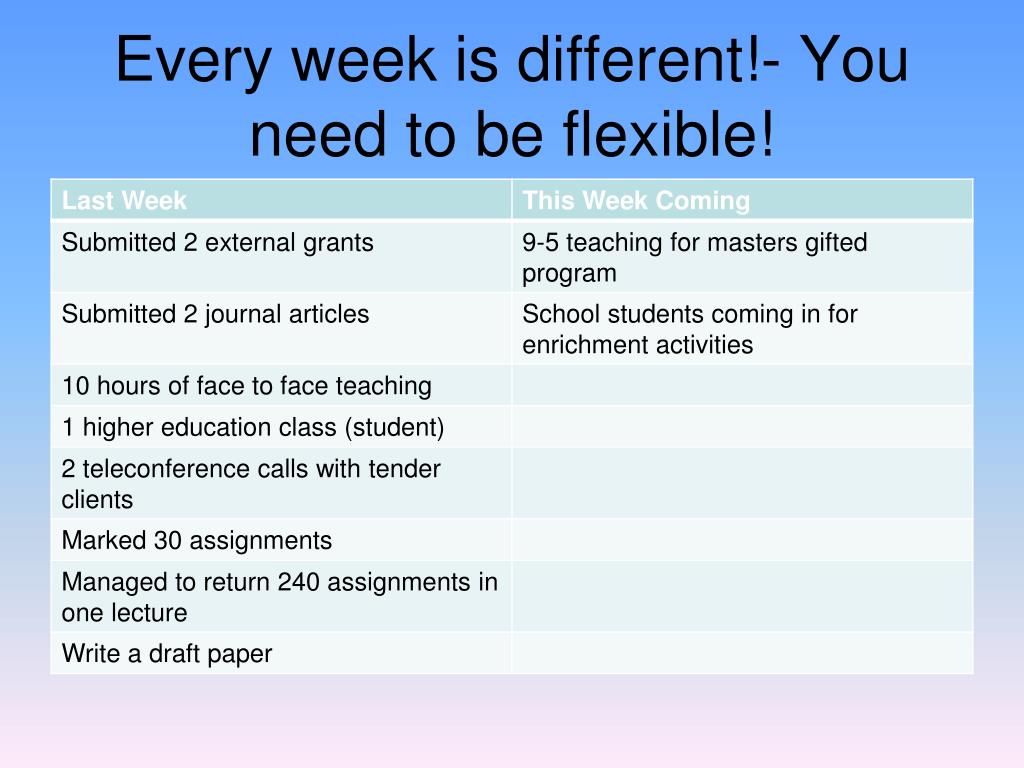 Every week is different!- You need to be flexible!

| Last Week | This Week Coming |
|---|---|
| Submitted 2 external grants | 9-5 teaching for masters gifted program |
| Submitted 2 journal articles | School students coming in for enrichment activities |
| 10 hours of face to face teaching | |
| 1 higher education class (student) | |
| 2 teleconference calls with tender clients | |
| Marked 30 assignments | |
| Managed to return 240 assignments in one lecture | |
| Write a draft paper | |